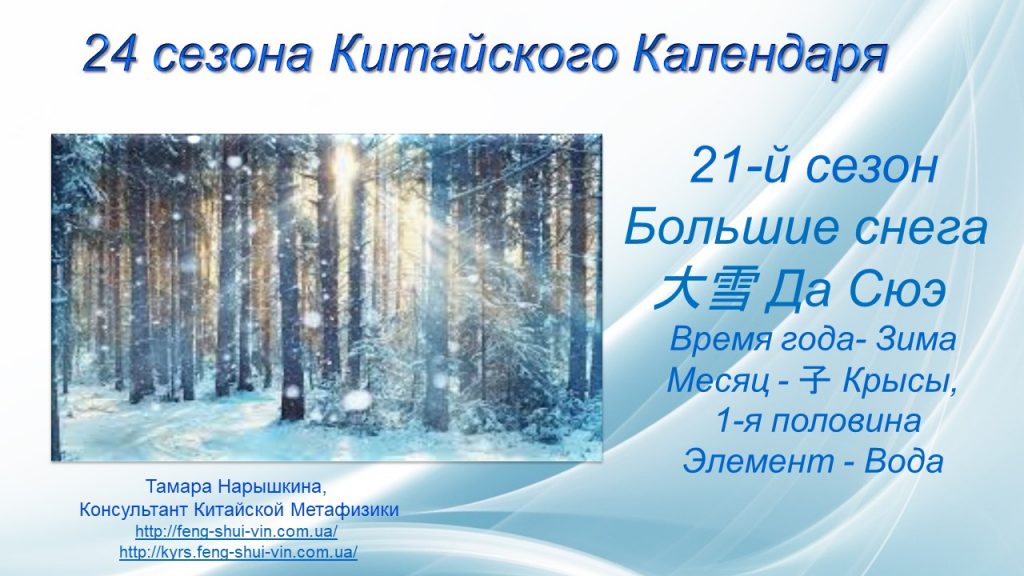 24 сезона Китайского Календаря

21-й сезон
Большие снега
大雪 Да Сюэ
Время года- Зима
Месяц - 子 Крысы,
1-я половина
Элемент - Вода

Тамара Нарышкина,
Консультант Китайской Метафизики
http://feng-shui-vin.com.ua/
http://kyrs.feng-shui-vin.com.ua/